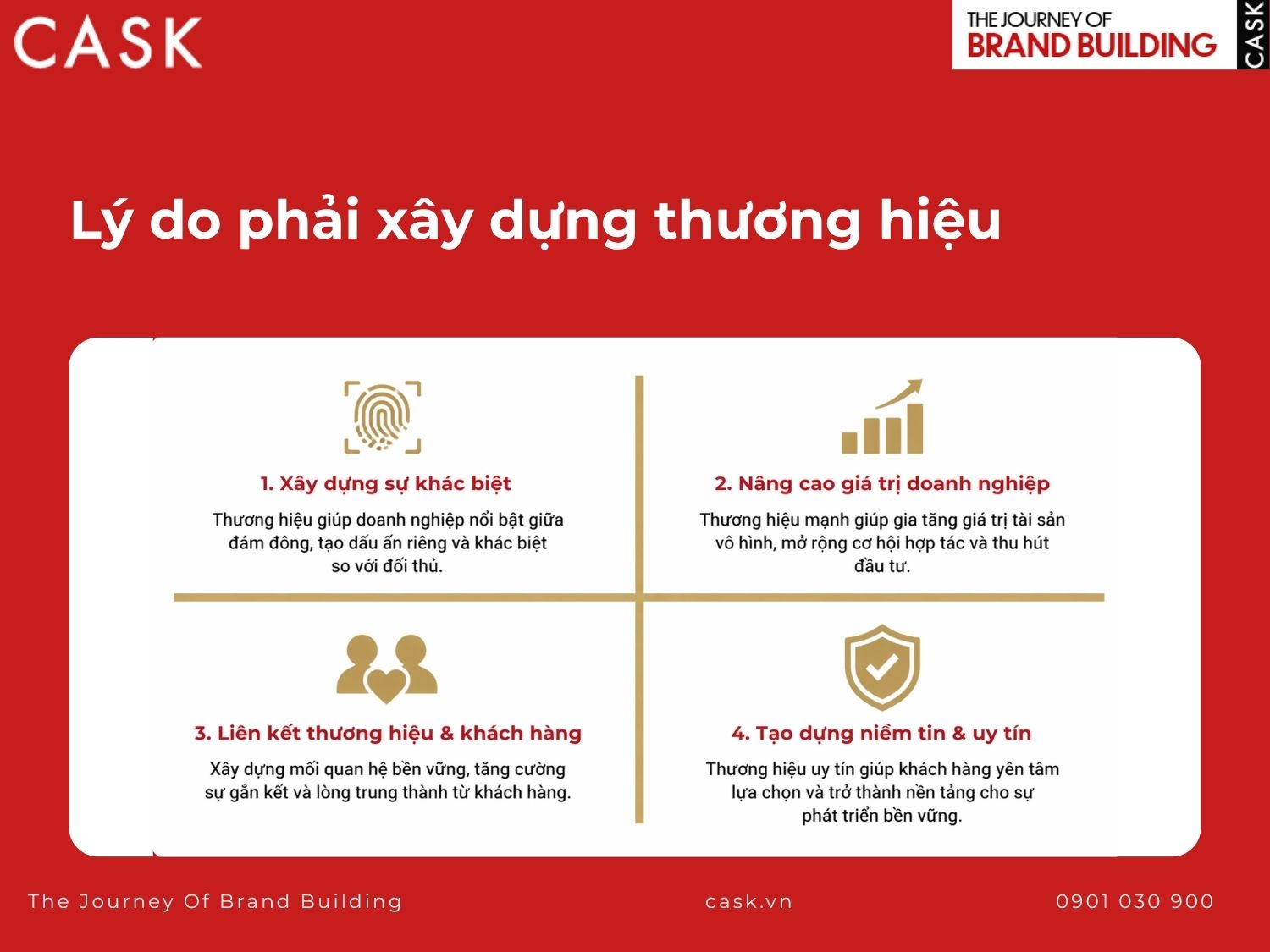 CASK

THE JOURNEY OF
BRAND BUILDING
CASK

Lý do phải xây dựng thương hiệu

1. Xây dựng sự khác biệt

Thương hiệu giúp doanh nghiệp nổi bật giữa đám đông, tạo dấu ấn riêng và khác biệt so với đối thủ.

2. Nâng cao giá trị doanh nghiệp

Thương hiệu mạnh giúp gia tăng giá trị tài sản vô hình, mở rộng cơ hội hợp tác và thu hút đầu tư.

3. Liên kết thương hiệu & khách hàng

Xây dựng mối quan hệ bền vững, tăng cường sự gắn kết và lòng trung thành từ khách hàng.

4. Tạo dựng niềm tin & uy tín

Thương hiệu uy tín giúp khách hàng yên tâm lựa chọn và trở thành nền tảng cho sự phát triển bền vững.

The Journey Of Brand Building

cask.vn

0901 030 900